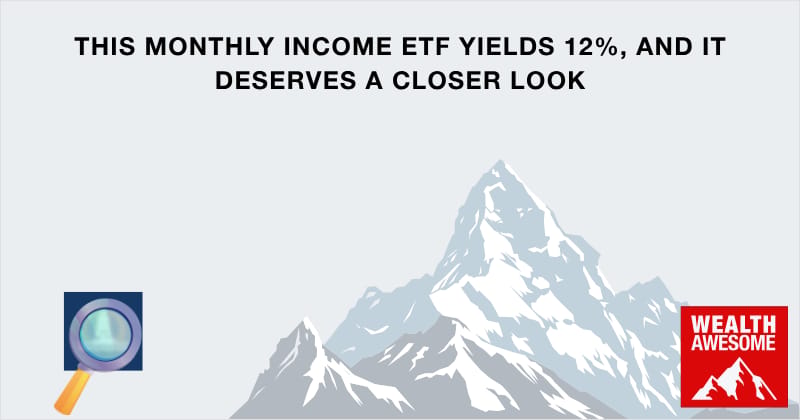 THIS MONTHLY INCOME ETF YIELDS 12%, AND IT DESERVES A CLOSER LOOK

WEALTH AWESOME